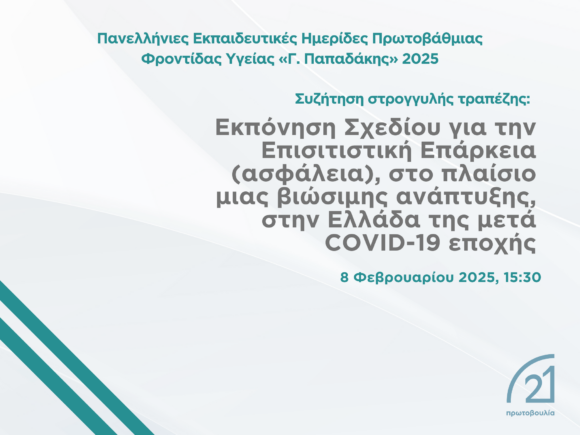 Πανελλήνιες Εκπαιδευτικές Ημερίδες Πρωτοβάθμιας Φροντίδας Υγείας «Γ. Παπαδάκης» 2025

Συζήτηση στρογγυλής τραπέζης:

Εκπόνηση Σχεδίου για την Επισιτιστική Επάρκεια (ασφάλεια), στο πλαίσιο μιας βιώσιμης ανάπτυξης, στην Ελλάδα της μετά COVID-19 εποχής

8 Φεβρουαρίου 2025, 15:30

21
πρωτοβουλία